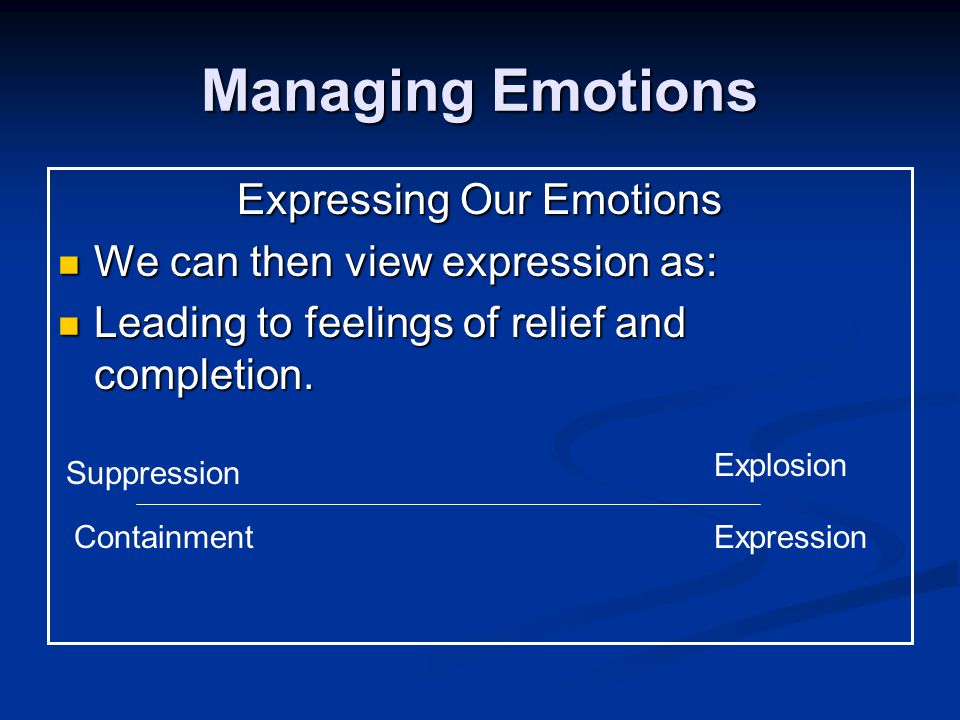 Managing Emotions

Expressing Our Emotions

We can then view expression as:

Leading to feelings of relief and completion.

Suppression

Explosion

Containment

Expression